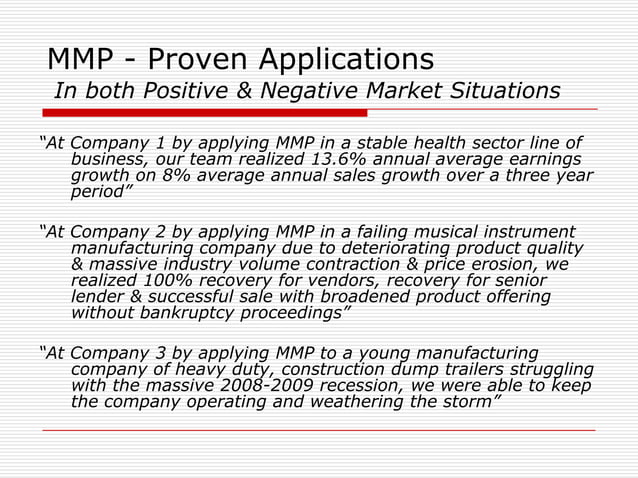 MMP - Proven Applications
In both Positive & Negative Market Situations

“At Company 1 by applying MMP in a stable health sector line of business, our team realized 13.6% annual average earnings growth on 8% average annual sales growth over a three year period”

“At Company 2 by applying MMP in a failing musical instrument manufacturing company due to deteriorating product quality & massive industry volume contraction & price erosion, we realized 100% recovery for vendors, recovery for senior lender & successful sale with broadened product offering without bankruptcy proceedings”

“At Company 3 by applying MMP to a young manufacturing company of heavy duty, construction dump trailers struggling with the massive 2008-2009 recession, we were able to keep the company operating and weathering the storm”